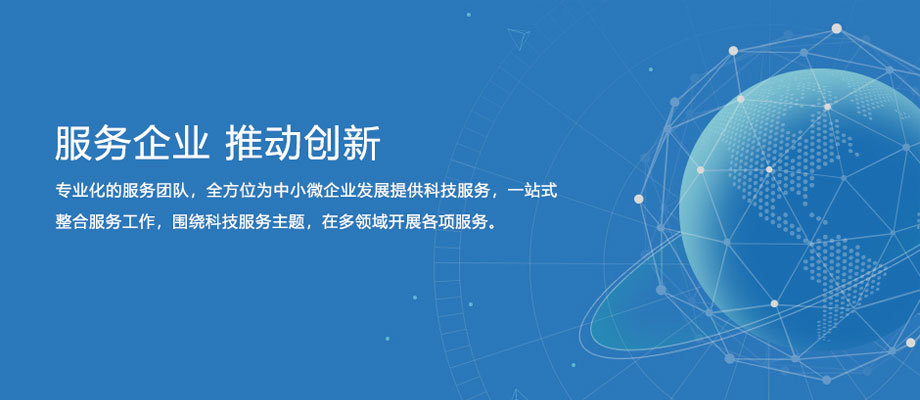 服务企业 推动创新

专业化的服务团队，全方位为中小微企业发展提供科技服务，一站式整合服务工作，围绕科技服务主题，在多领域开展各项服务。